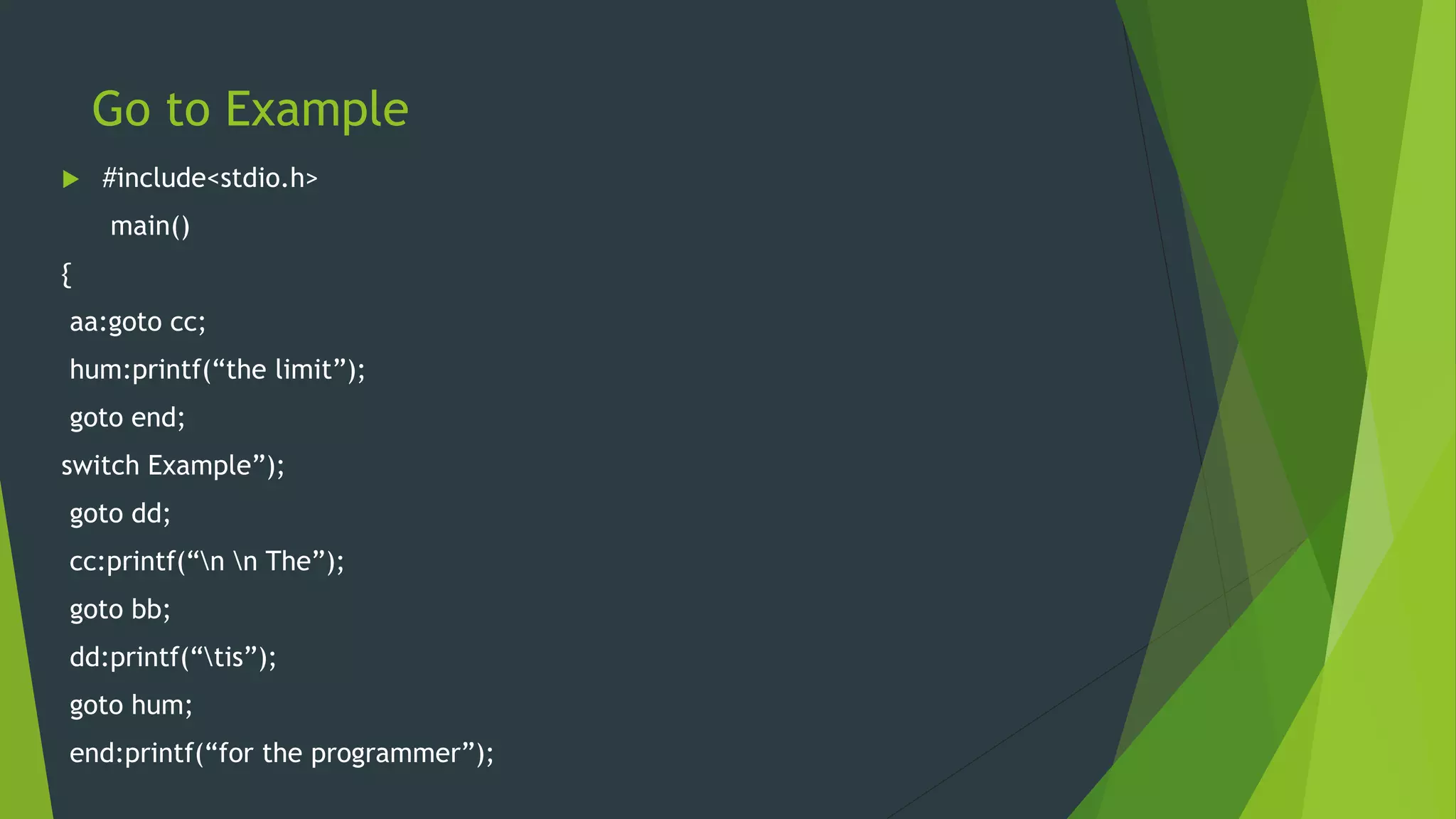 Go to Example

#include<stdio.h>

main()

{

aa:goto cc;

hum:printf(“the limit”);

goto end;

switch Example”);

goto dd;

cc:printf(“\n \n The”);

goto bb;

dd:printf(“\tis”);

goto hum;

end:printf(“for the programmer”);